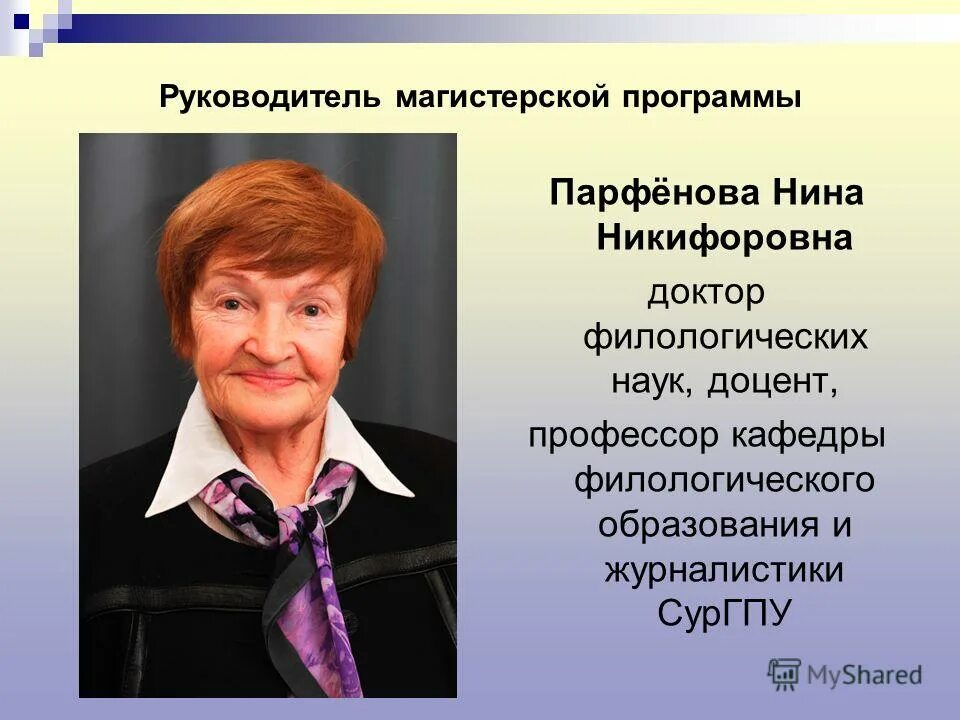 Руководитель магистерской программы

Парфёнова Нина Никифоровна

доктор филологических наук, доцент,

профессор кафедры филологического образования и журналистики СурГПУ

MyShared